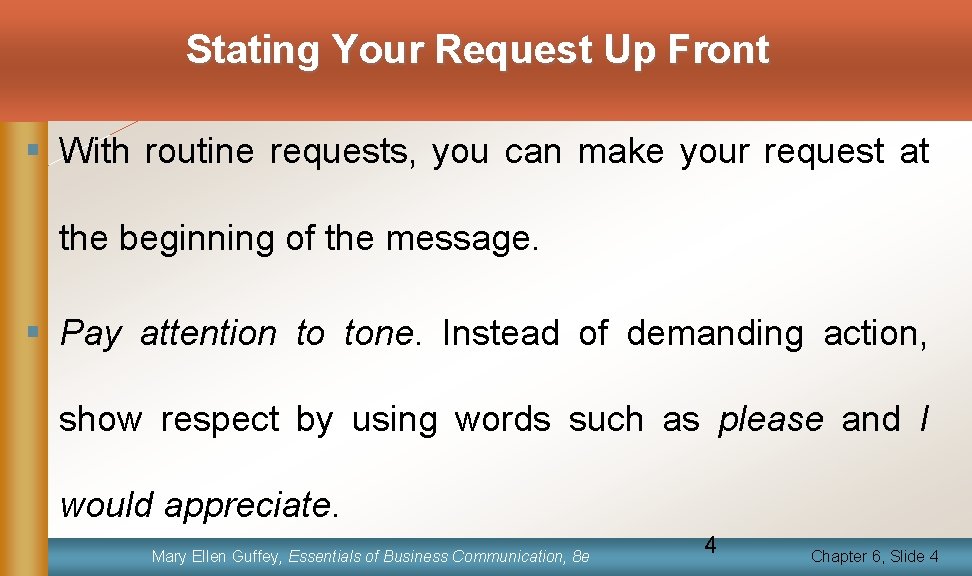 Stating Your Request Up Front

▪ With routine requests, you can make your request at the beginning of the message.

▪ Pay attention to tone. Instead of demanding action, show respect by using words such as please and I would appreciate.

Mary Ellen Guffey, Essentials of Business Communication, 8e

4

Chapter 6, Slide 4